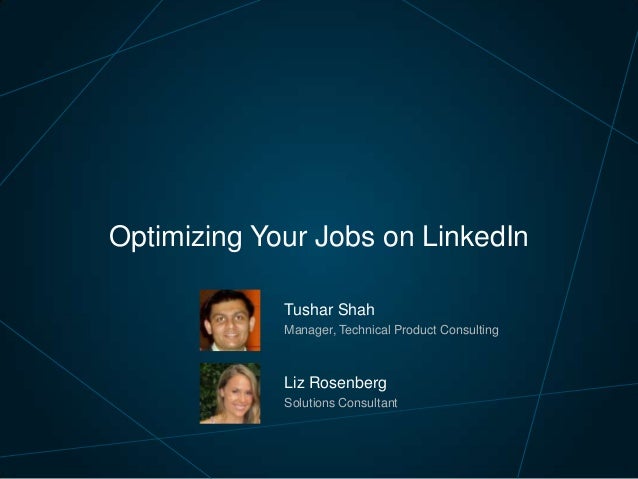 Optimizing Your Jobs on LinkedIn

Tushar Shah
Manager, Technical Product Consulting

Liz Rosenberg
Solutions Consultant